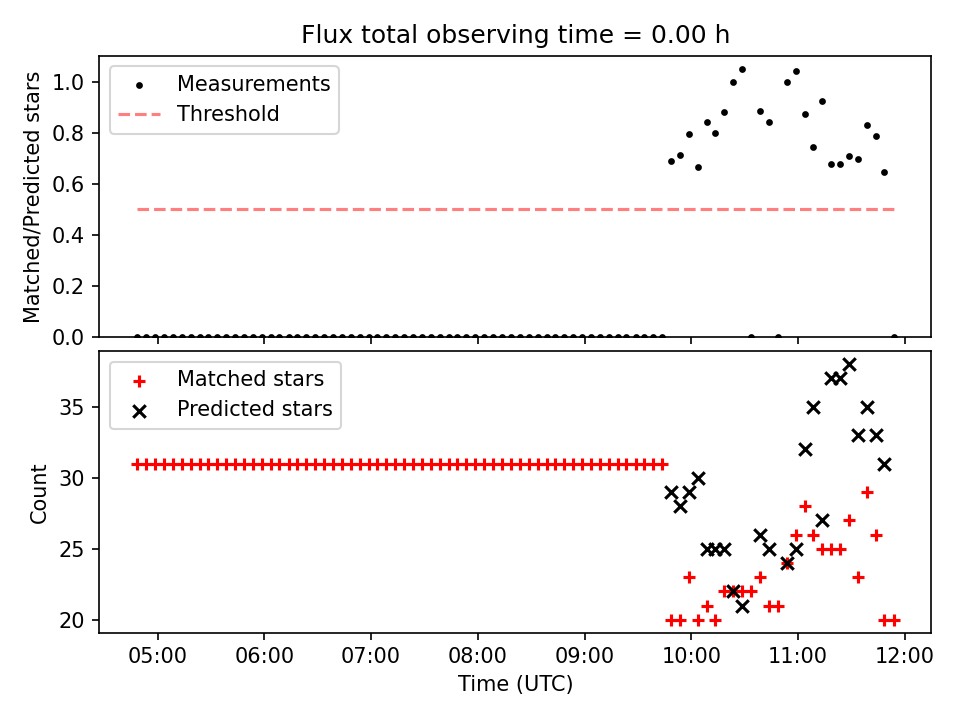 Flux total observing time = 0.00 h

Measurements
Threshold

Matched/Predicted stars

1.0
0.8
0.6
0.4
0.2
0.0

Matched stars
Predicted stars

Count

35
30
25
20

05:00
06:00
07:00
08:00
09:00
10:00
11:00
12:00

Time (UTC)